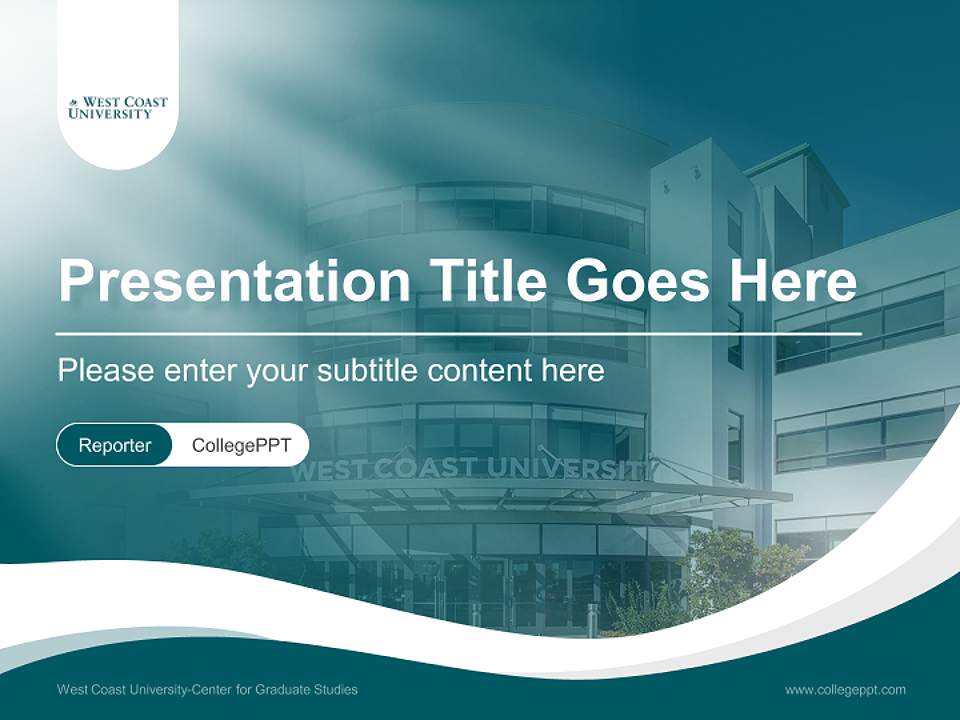 WEST COAST UNIVERSITY

Presentation Title Goes Here

Please enter your subtitle content here

Reporter CollegePPT

WEST COAST UNIVERSITY

West Coast University-Center for Graduate Studies

www.collegeppt.com